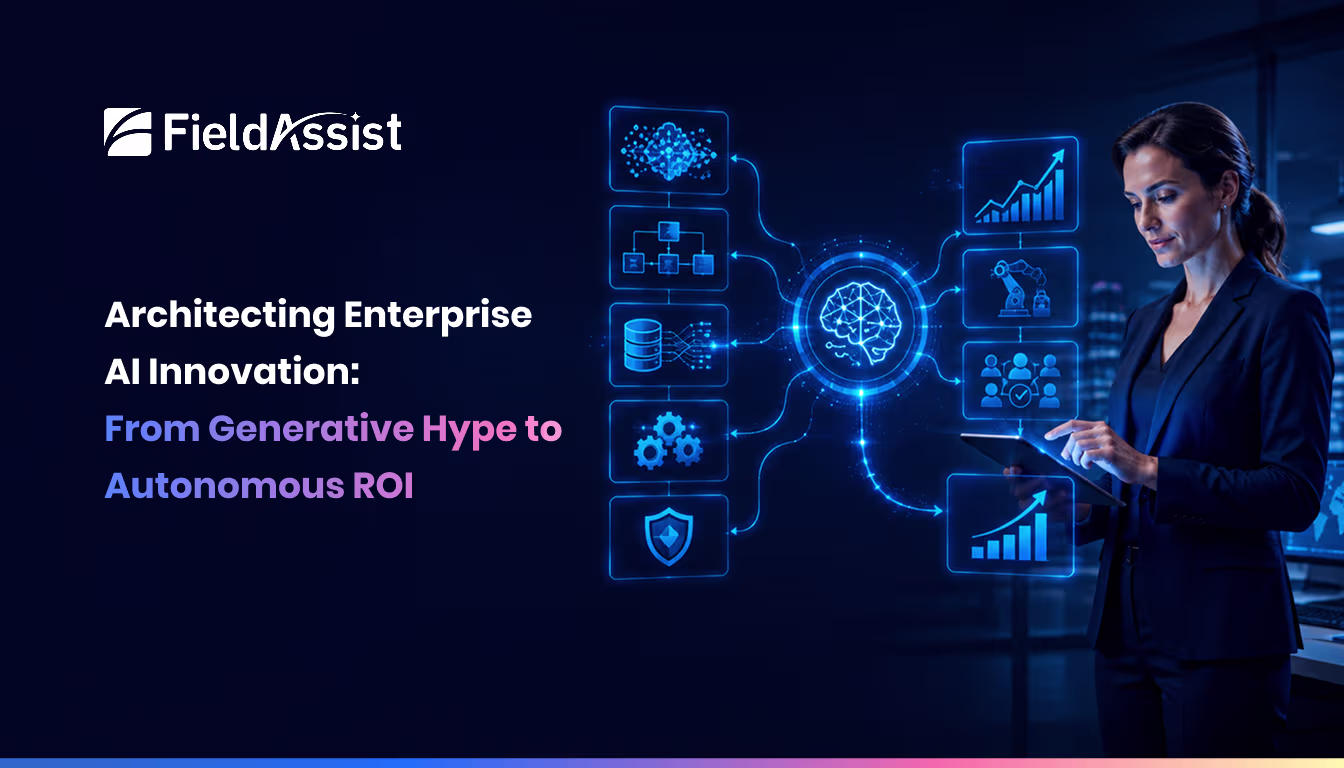 FieldAssist

Architecting Enterprise AI Innovation: From Generative Hype to Autonomous ROI